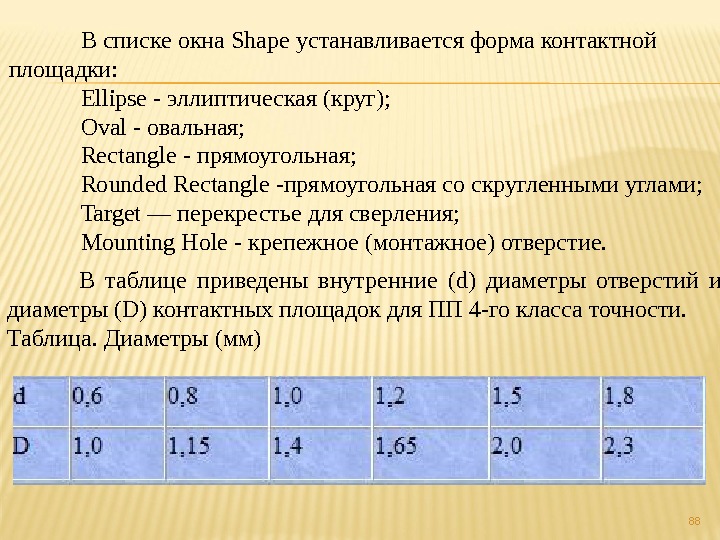 В списке окна Shape устанавливается форма контактной площадки:

Ellipse - эллиптическая (круг);

Oval - овальная;

Rectangle - прямоугольная;

Rounded Rectangle -прямоугольная со скругленными углами;

Target — перекрестье для сверления;

Mounting Hole - крепежное (монтажное) отверстие.

В таблице приведены внутренние (d) диаметры отверстий и диаметры (D) контактных площадок для ПП 4-го класса точности.

Таблица. Диаметры (мм)

| d | 0,6 | 0,8 | 1,0 | 1,2 | 1,5 | 1,8 |
|---|---|---|---|---|---|---|
| D | 1,0 | 1,15 | 1,4 | 1,65 | 2,0 | 2,3 |

88